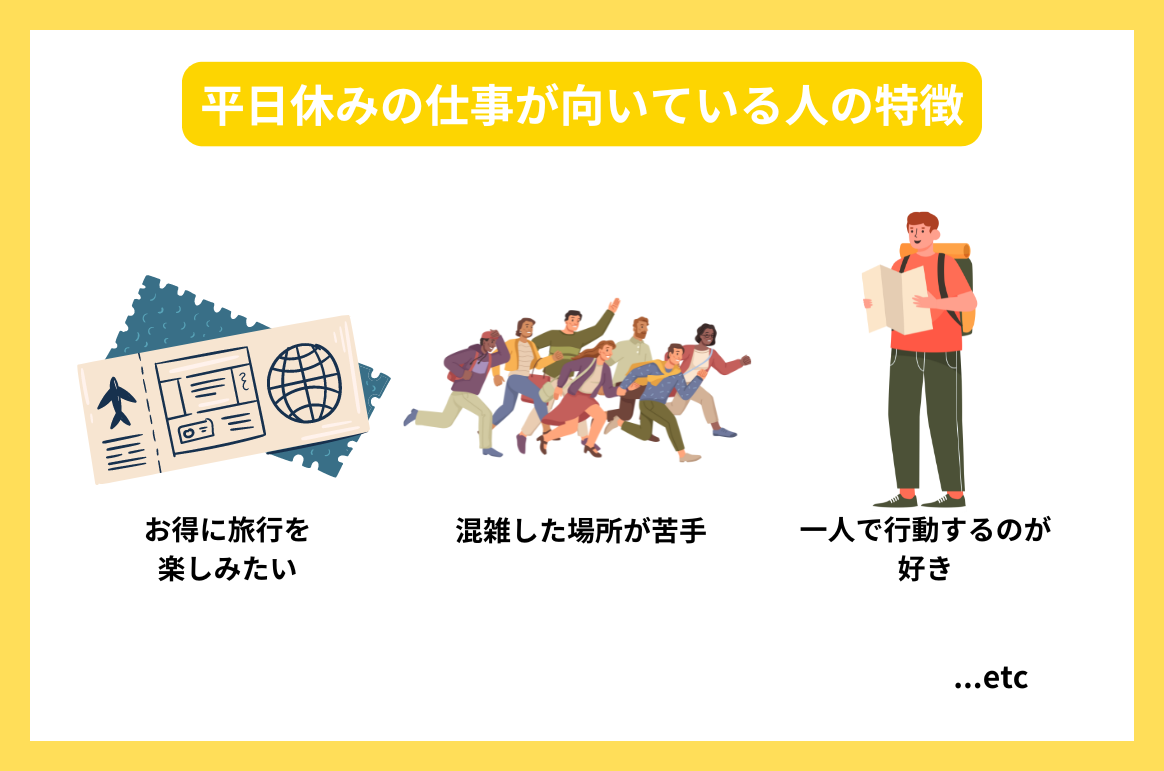 平日休みの仕事が向いている人の特徴

お得に旅行を楽しみたい

混雑した場所が苦手

一人で行動するのが好き

...etc